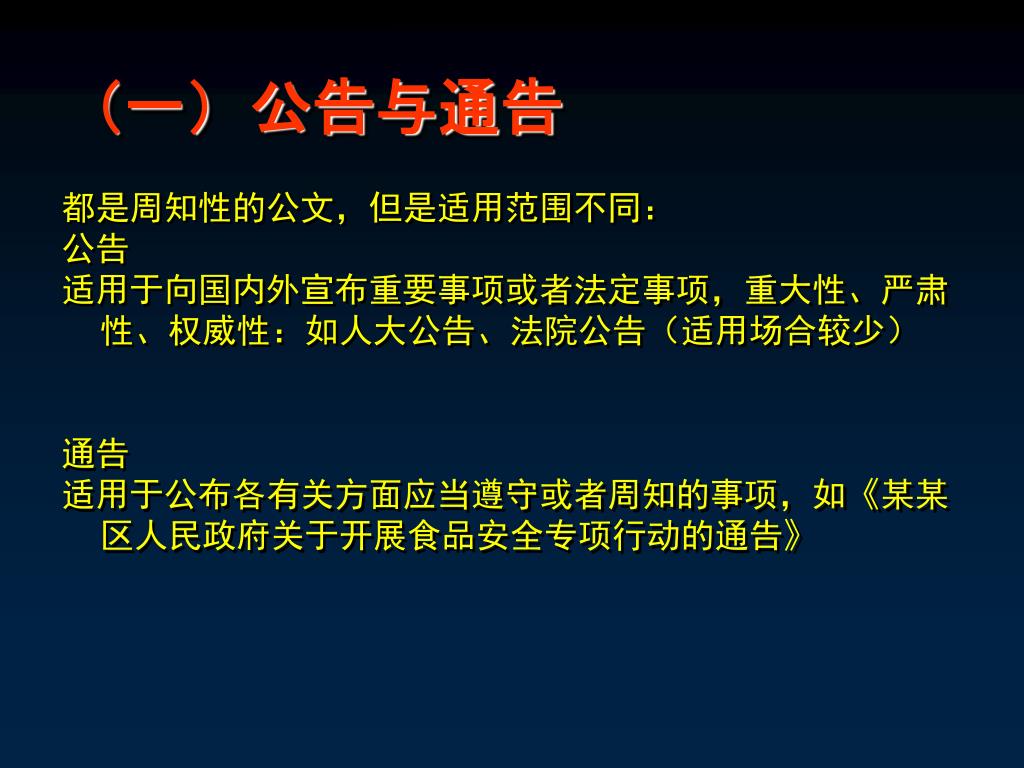 （一）公告与通告

都是周知性的公文，但是适用范围不同：
公告
适用于向国内外宣布重要事项或者法定事项，重大性、严肃性、权威性：如人大公告、法院公告（适用场合较少）

通告
适用于公布各有关方面应当遵守或者周知的事项，如《某某区人民政府关于开展食品安全专项行动的通告》